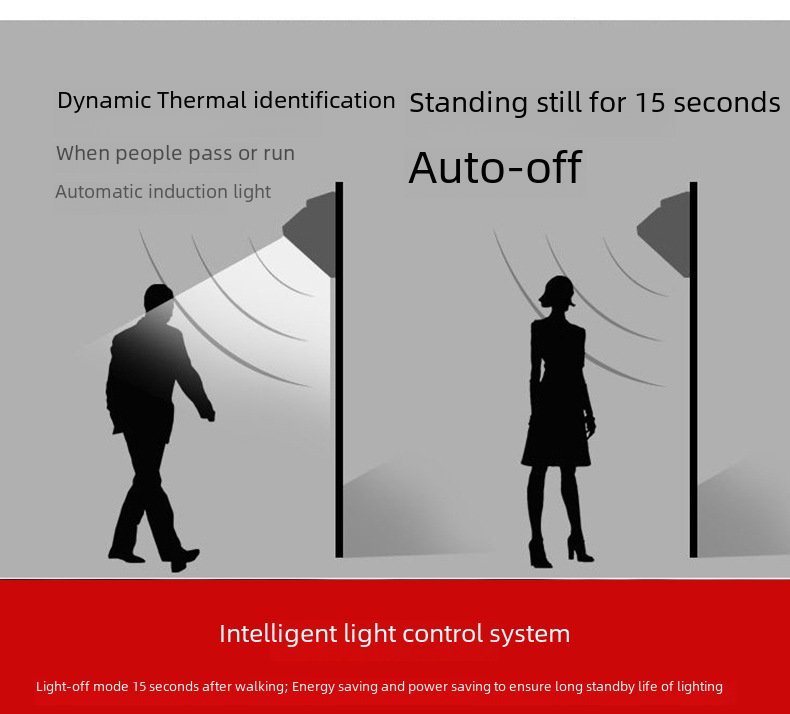 Dynamic Thermal identification

When people pass or run

Automatic induction light

Standing still for 15 seconds

Auto-off

Intelligent light control system

Light-off mode 15 seconds after walking; Energy saving and power saving to ensure long standby life of lighting